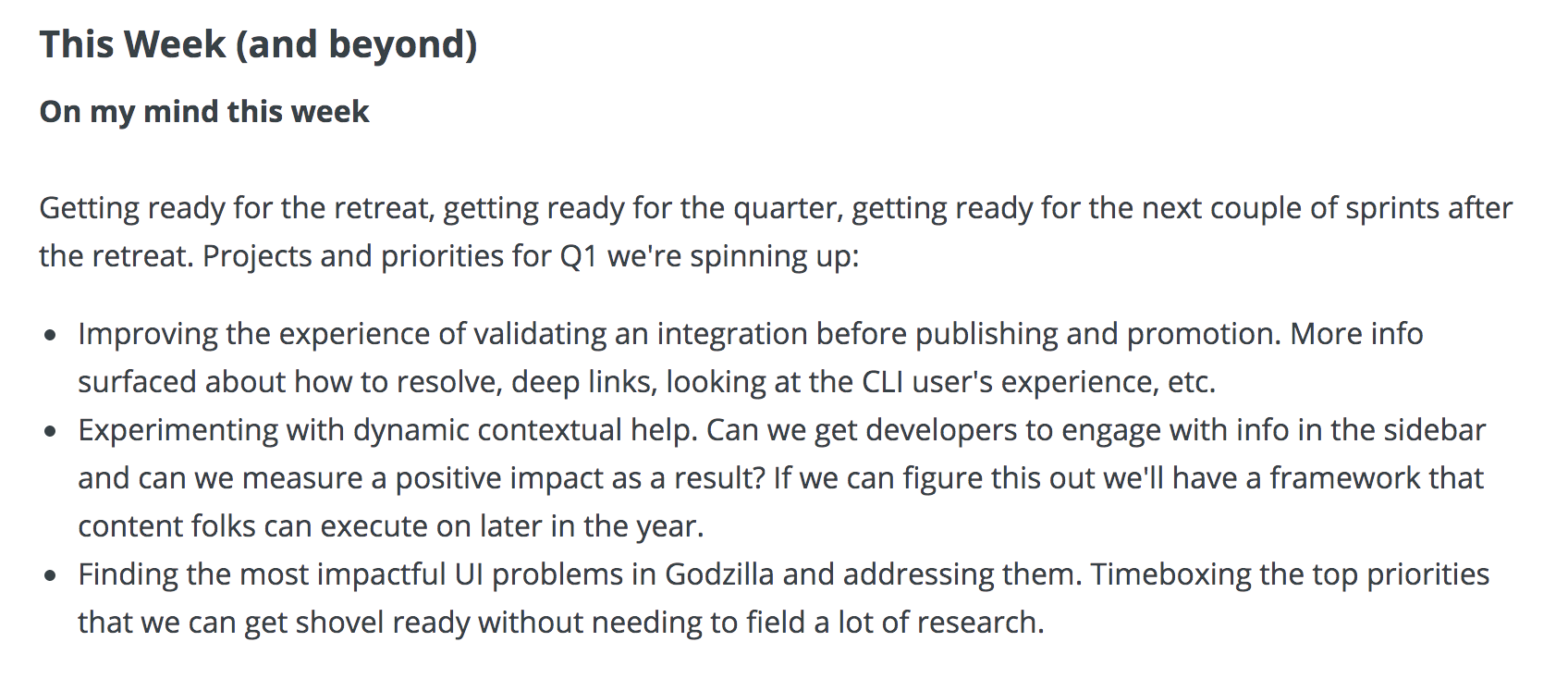 This Week (and beyond)

On my mind this week

Getting ready for the retreat, getting ready for the quarter, getting ready for the next couple of sprints after the retreat. Projects and priorities for Q1 we're spinning up:

- Improving the experience of validating an integration before publishing and promotion. More info surfaced about how to resolve, deep links, looking at the CLI user's experience, etc.
- Experimenting with dynamic contextual help. Can we get developers to engage with info in the sidebar and can we measure a positive impact as a result? If we can figure this out we'll have a framework that content folks can execute on later in the year.
- Finding the most impactful UI problems in Godzilla and addressing them. Timeboxing the top priorities that we can get shovel ready without needing to field a lot of research.